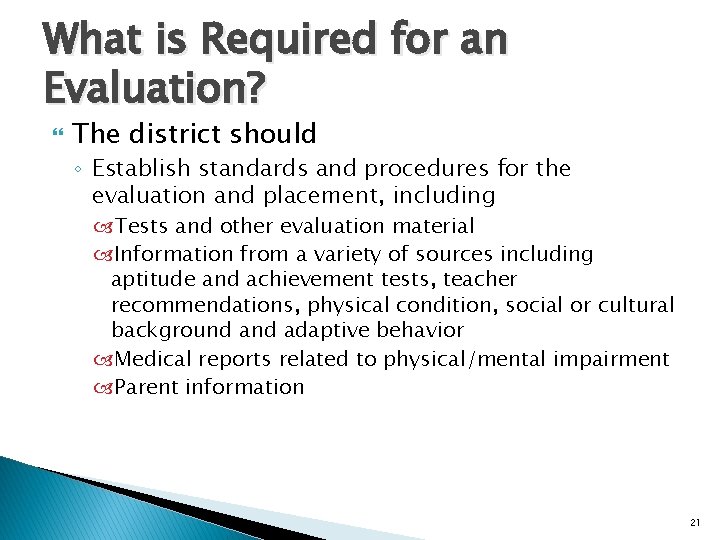 What is Required for an Evaluation?

The district should

Establish standards and procedures for the evaluation and placement, including

Tests and other evaluation material

Information from a variety of sources including aptitude and achievement tests, teacher recommendations, physical condition, social or cultural background and adaptive behavior

Medical reports related to physical/mental impairment

Parent information

21